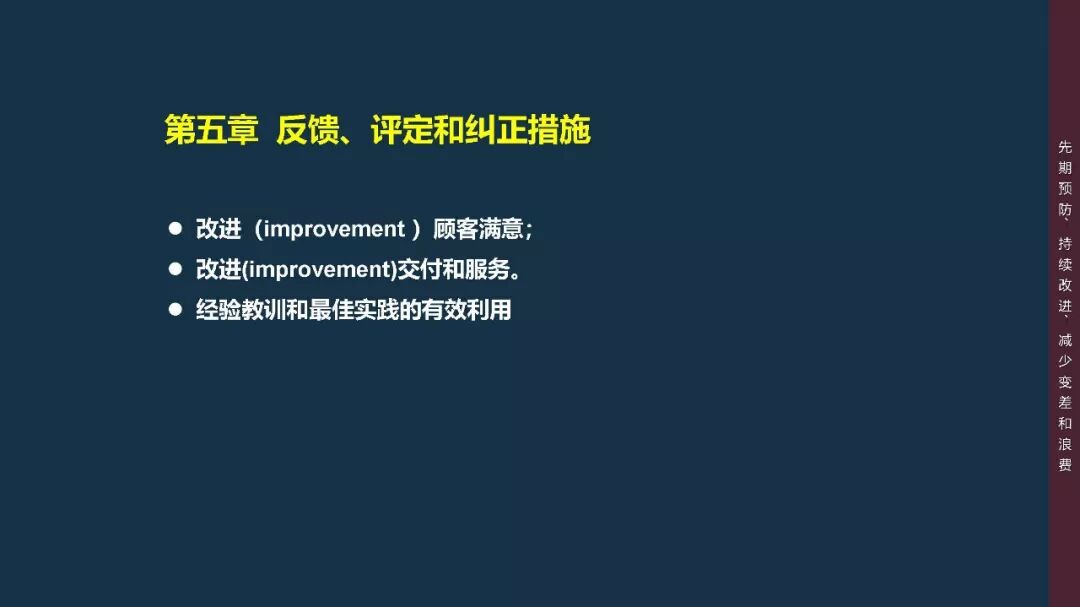 第五章 反馈、评定和纠正措施

● 改进（improvement ）顾客满意；
● 改进(improvement)交付和服务。
● 经验教训和最佳实践的有效利用

先期预防、持续改进、减少变差和浪费